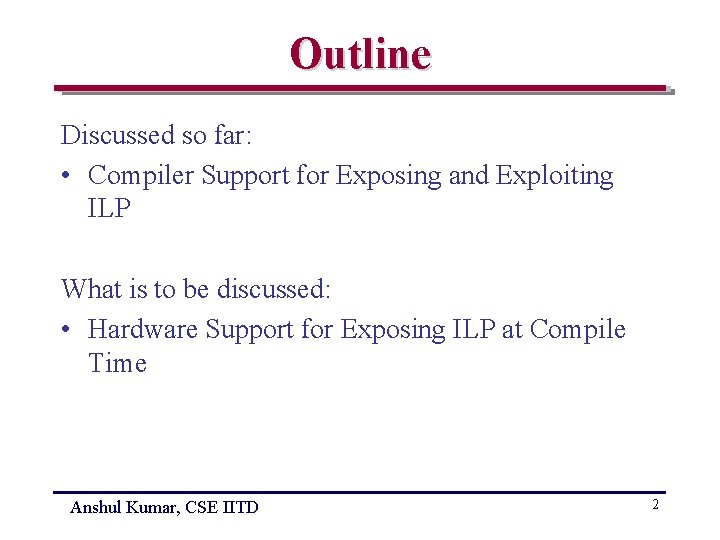 Outline

Discussed so far:

• Compiler Support for Exposing and Exploiting ILP

What is to be discussed:

• Hardware Support for Exposing ILP at Compile Time

Anshul Kumar, CSE IITD

2